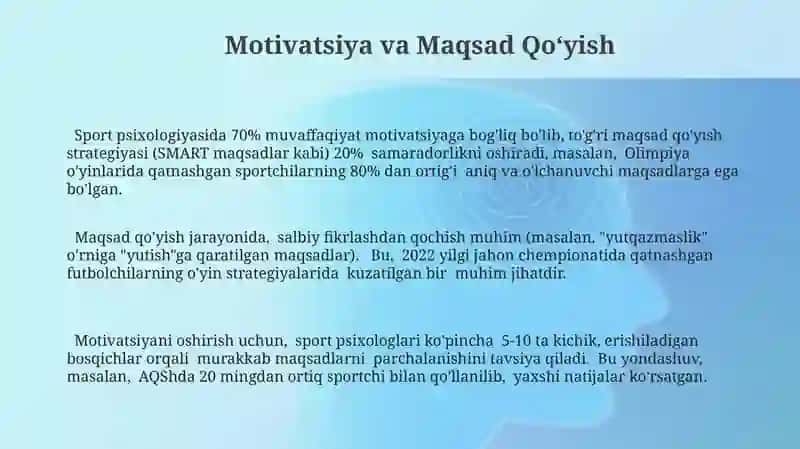 Motivatsiya va Maqsad Qo‘yish

Sport psixologiyasida 70% muvaffaqiyat motivatsiyaga bog'liq bo'lib, to'g'ri maqsad qo'yish strategiyasi (SMART maqsadlar kabi) 20% samaradorlikni oshiradi, masalan, Olimpiya o'yinlarida qatnashgan sportchilarning 80% dan ortig'i aniq va o'lchanuvchi maqsadlarga ega bo'lgan.

Maqsad qo'yish jarayonida, salbiy fikrlashdan qochish muhim (masalan, "yutqazmaslik" o'rniga "yutish"ga qaratilgan maqsadlar). Bu, 2022 yilgi jahon chempionatida qatnashgan futbolchilarning o'yin strategiyalarida kuzatilgan bir muhim jihatdir.

Motivatsiyani oshirish uchun, sport psixologlari ko'pincha 5-10 ta kichik, erishiladigan bosqichlar orqali murakkab maqsadlarni parchalanishini tavsiya qiladi. Bu yondashuv, masalan, AQShda 20 mingdan ortiq sportchi bilan qo'llanilib, yaxshi natijalar ko'rsatgan.